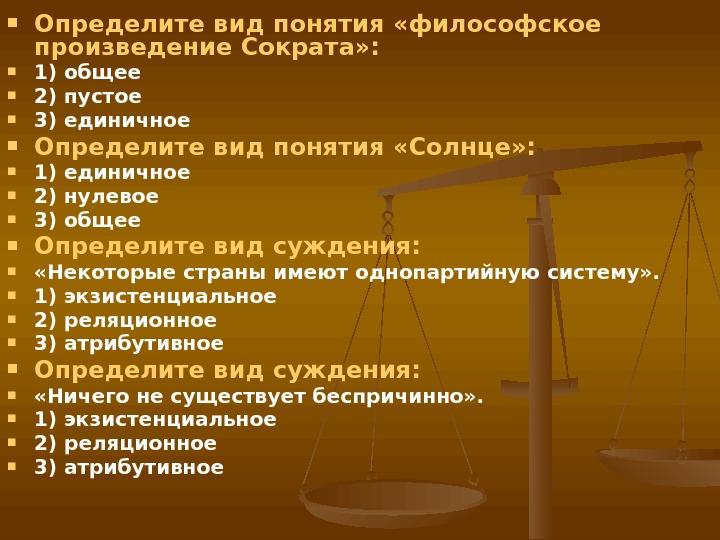 Определите вид понятия «философское произведение Сократа»:
1) общее
2) пустое
3) единичное
Определите вид понятия «Солнце»:
1) единичное
2) нулевое
3) общее
Определите вид суждения:
«Некоторые страны имеют однопартийную систему».
1) экзистенциальное
2) реляционное
3) атрибутивное
Определите вид суждения:
«Ничего не существует беспричинно».
1) экзистенциальное
2) реляционное
3) атрибутивное